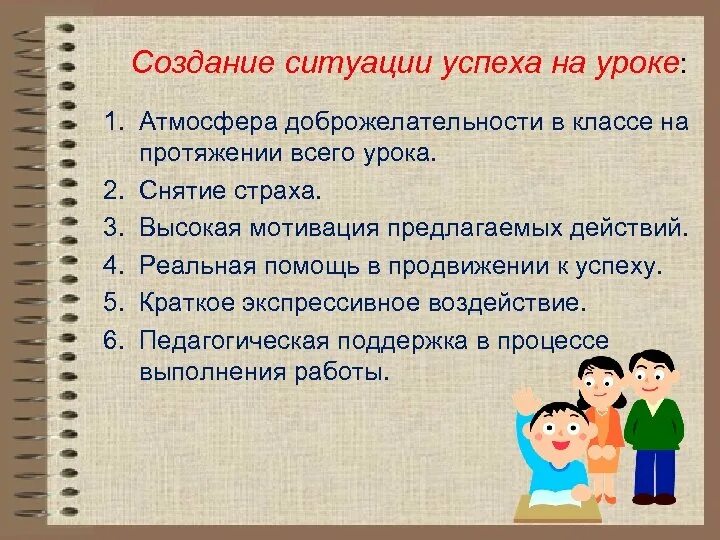 Создание ситуации успеха на уроке:

1. Атмосфера доброжелательности в классе на протяжении всего урока.
2. Снятие страха.
3. Высокая мотивация предлагаемых действий.
4. Реальная помощь в продвижении к успеху.
5. Краткое экспрессивное воздействие.
6. Педагогическая поддержка в процессе выполнения работы.